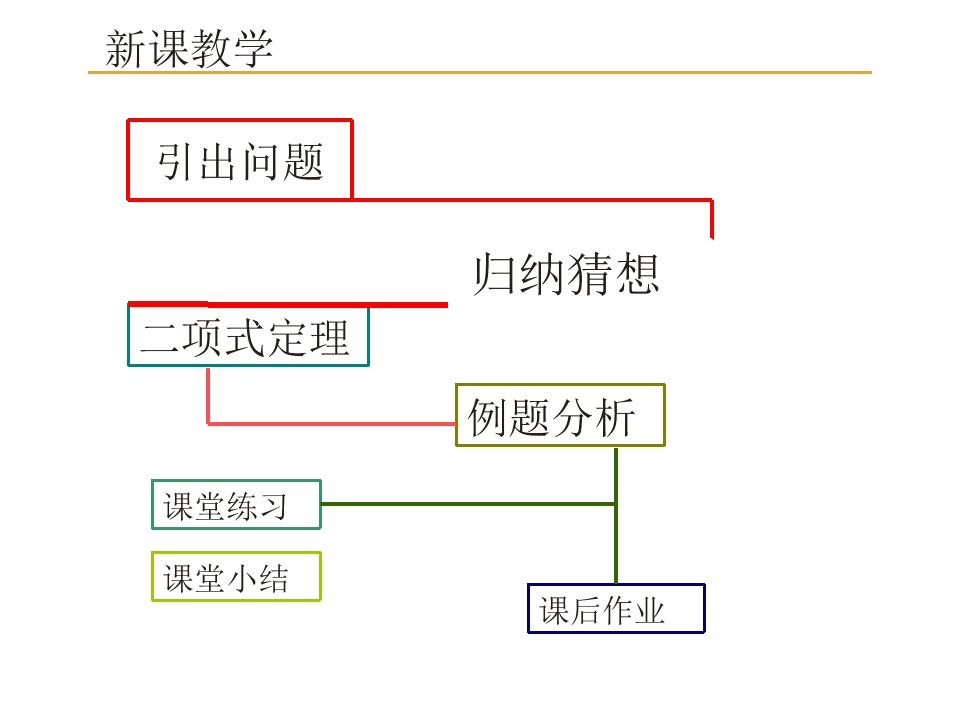 新课教学

引出问题

归纳猜想

二项式定理

例题分析

课堂练习

课堂小结

课后作业